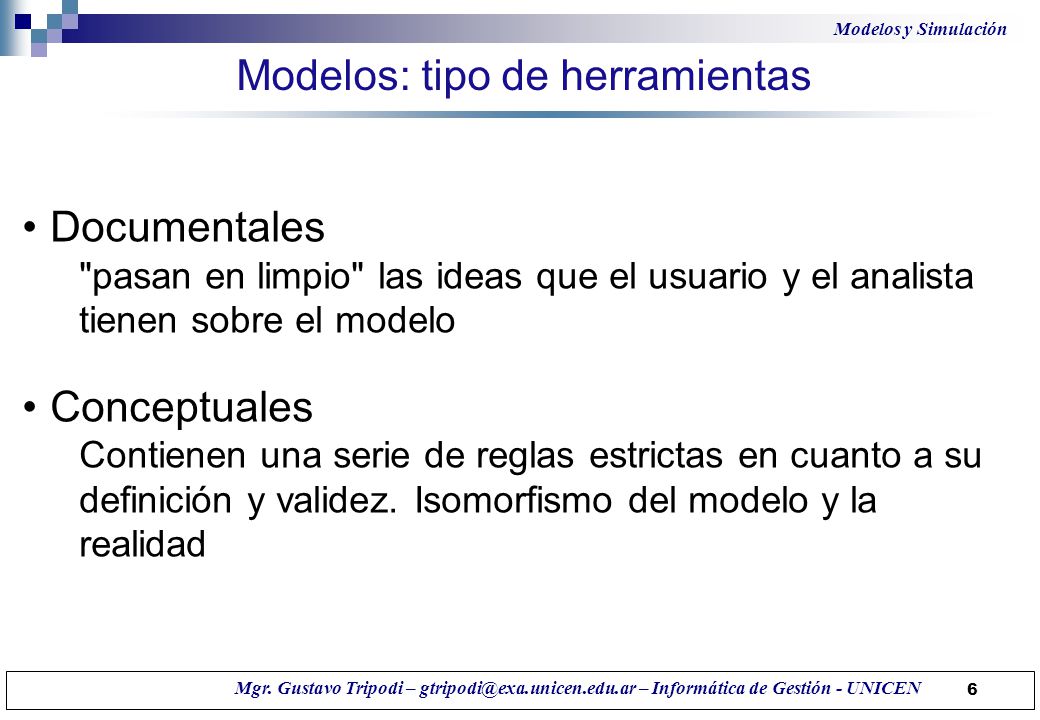 Modelos y Simulación

Modelos: tipo de herramientas

• Documentales
"pasan en limpio" las ideas que el usuario y el analista tienen sobre el modelo

• Conceptuales
Contienen una serie de reglas estrictas en cuanto a su definición y validez. Isomorfismo del modelo y la realidad

Mgr. Gustavo Tripodi – gtripodi@exa.unicen.edu.ar – Informática de Gestión - UNICEN 6